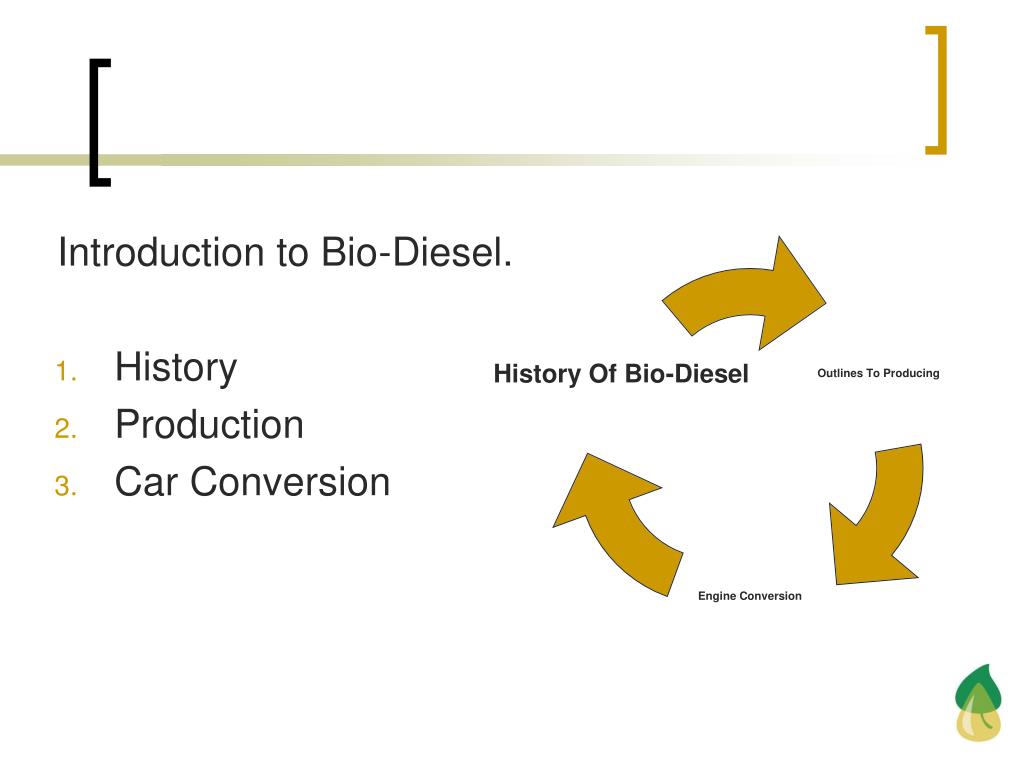 Introduction to Bio-Diesel.

1. History
2. Production
3. Car Conversion

History Of Bio-Diesel

Outlines To Producing

Engine Conversion